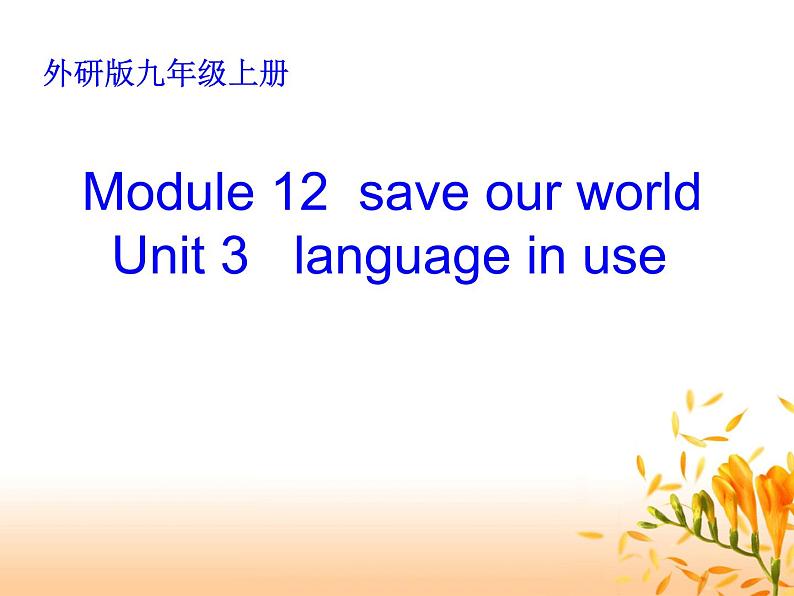 外研版九年级上册

Module 12 save our world
Unit 3 language in use